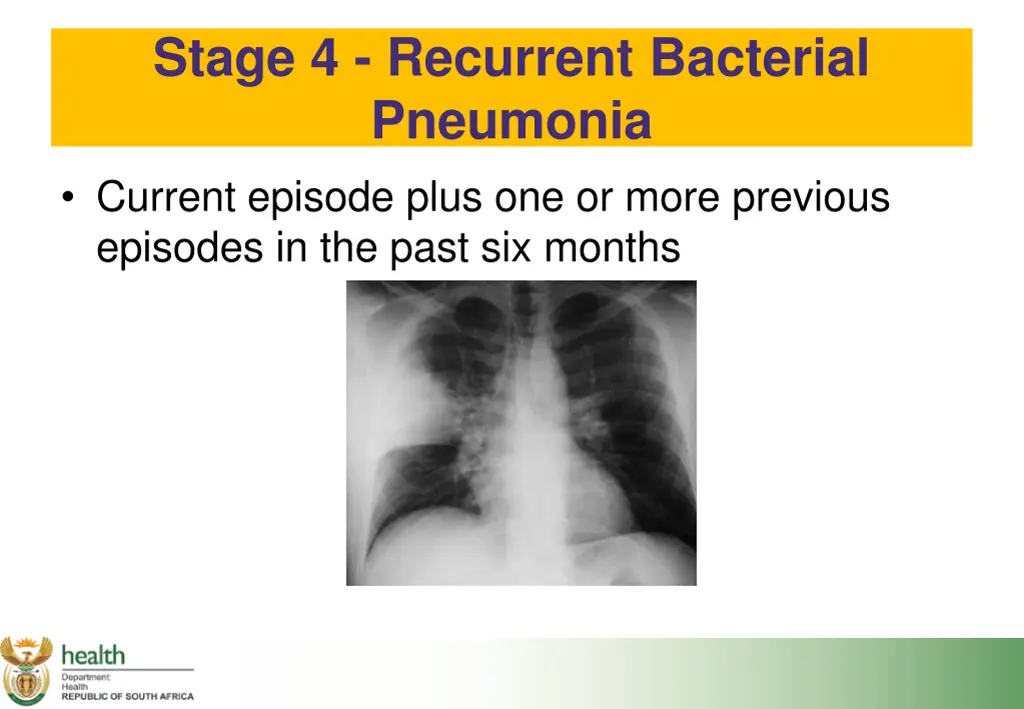 Stage 4 - Recurrent Bacterial Pneumonia

• Current episode plus one or more previous episodes in the past six months

health
Department:
Health
REPUBLIC OF SOUTH AFRICA